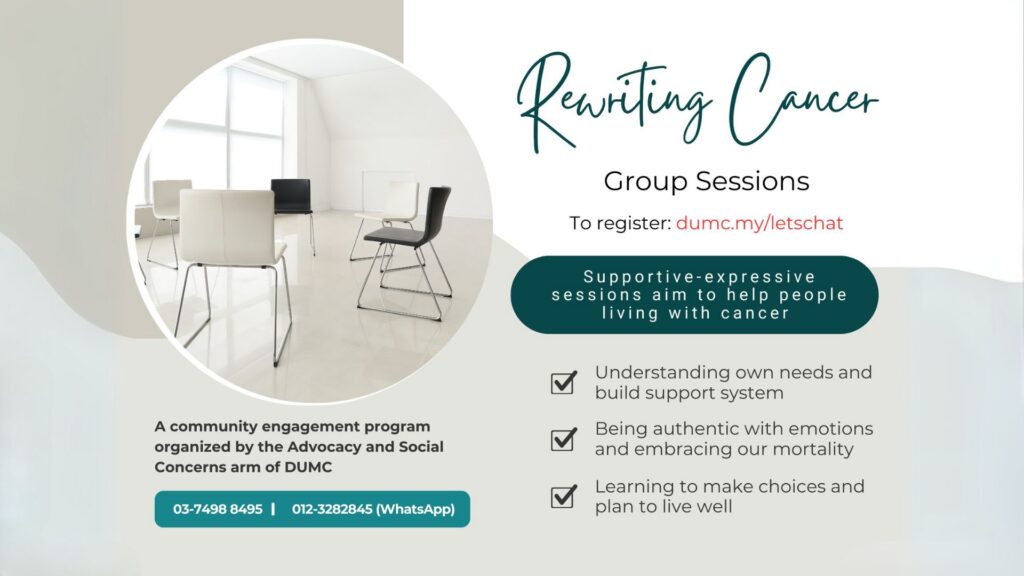 Rewriting Cancer

Group Sessions

To register: dumc.my/letschat

Supportive-expressive sessions aim to help people living with cancer

Understanding own needs and build support system

Being authentic with emotions and embracing our mortality

Learning to make choices and plan to live well

A community engagement program organized by the Advocacy and Social Concerns arm of DUMC

03-7498 8495 | 012-3282845 (WhatsApp)